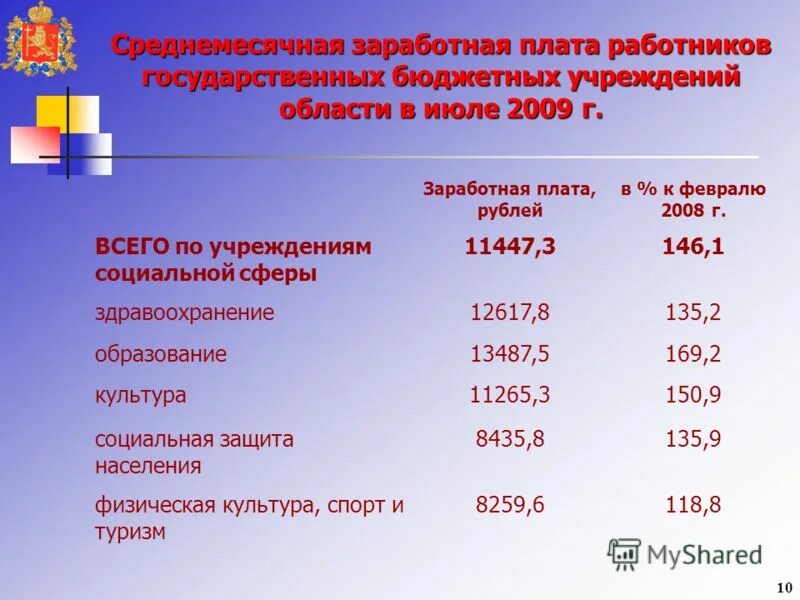 Среднемесячная заработная плата работников государственных бюджетных учреждений области в июле 2009 г.

| | Заработная плата, рублей | в % к февралю 2008 г. |
|---|---|---|
| ВСЕГО по учреждениям социальной сферы | 11447,3 | 146,1 |
| здравоохранение | 12617,8 | 135,2 |
| образование | 13487,5 | 169,2 |
| культура | 11265,3 | 150,9 |
| социальная защита населения | 8435,8 | 135,9 |
| физическая культура, спорт и туризм | 8259,6 | 118,8 |

MyShared

10